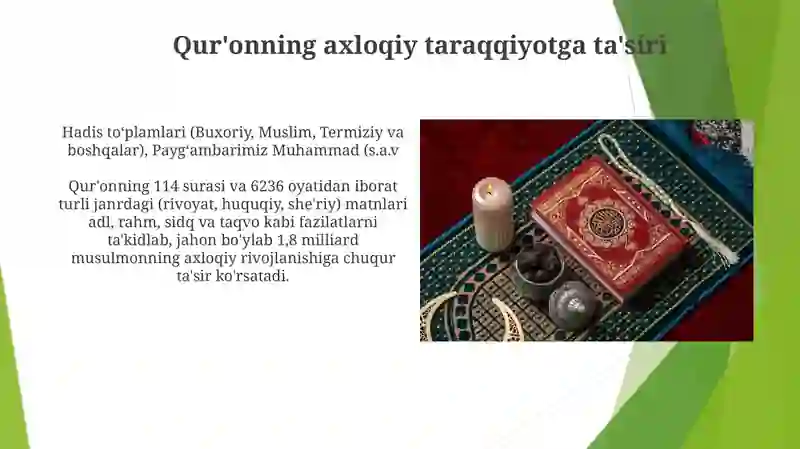 Qur'onning axloqiy taraqqiyotga ta'siri

Hadis to‘plamlari (Buxoriy, Muslim, Termiziy va boshqalar), Payg‘ambarimiz Muhammad (s.a.v

Qur'onning 114 surasi va 6236 oyatidan iborat turli janrdagi (rivoyat, huquqiy, she'riy) matnlari adl, rahm, sidq va taqvo kabi fazilatlarni ta'kidlab, jahon bo'ylab 1,8 milliard musulmonning axloqiy rivojlanishiga chuqur ta'sir ko'rsatadi.